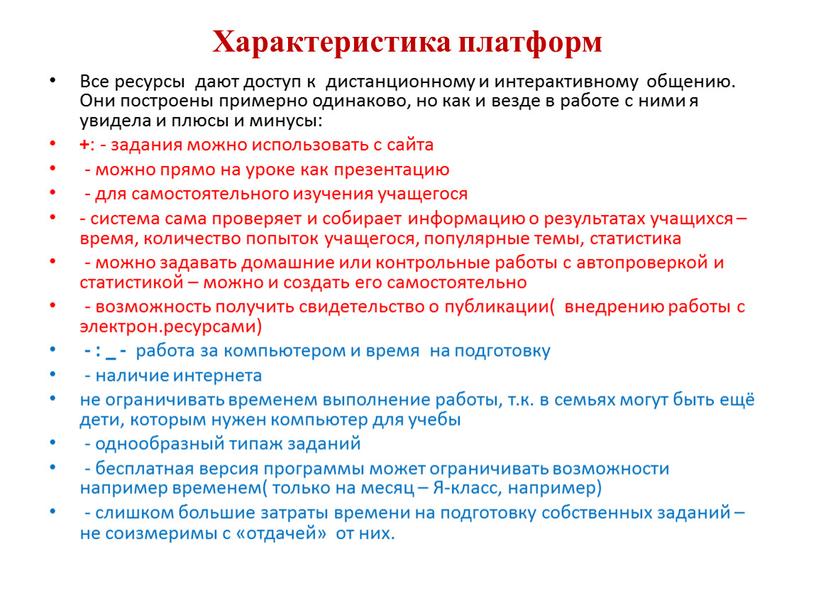 Характеристика платформ

• Все ресурсы дают доступ к дистанционному и интерактивному общению. Они построены примерно одинаково, но как и везде в работе с ними я увидела и плюсы и минусы:

• +: - задания можно использовать с сайта

• - можно прямо на уроке как презентацию

• - для самостоятельного изучения учащегося

• - система сама проверяет и собирает информацию о результатах учащихся – время, количество попыток учащегося, популярные темы, статистика

• - можно задавать домашние или контрольные работы с автопроверкой и статистикой – можно и создать его самостоятельно

• - возможность получить свидетельство о публикации( внедрению работы с электрон.ресурсами)

• - : _ - работа за компьютером и время на подготовку

• - наличие интернета

• не ограничивать временем выполнение работы, т.к. в семьях могут быть ещё дети, которым нужен компьютер для учебы

• - однообразный типаж заданий

• - бесплатная версия программы может ограничивать возможности например временем( только на месяц – Я-класс, например)

• - слишком большие затраты времени на подготовку собственных заданий – не соизмеримы с «отдачей» от них.